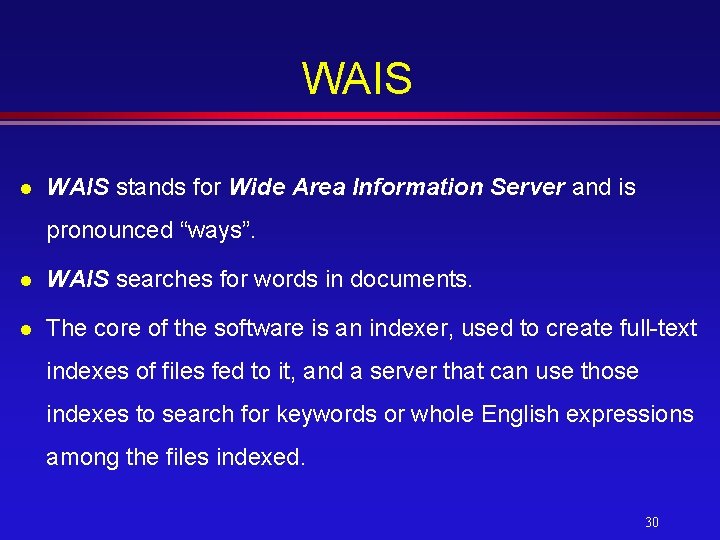 WAIS

- WAIS stands for Wide Area Information Server and is pronounced “ways”.
- WAIS searches for words in documents.
- The core of the software is an indexer, used to create full-text indexes of files fed to it, and a server that can use those indexes to search for keywords or whole English expressions among the files indexed.

30